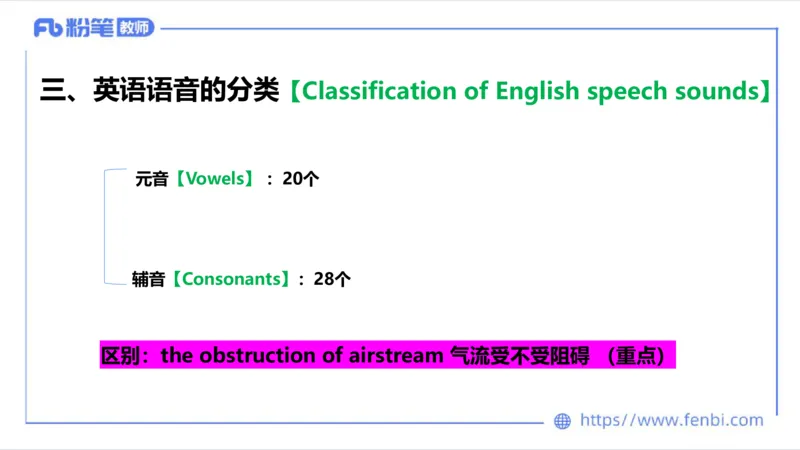 Fb 粉笔 教师

三、英语语音的分类【Classification of English speech sounds】

元音【Vowels】：20个

辅音【Consonants】：28个

区别：the obstruction of airstream 气流受不受阻碍 （重点）

https//www.fenbi.com